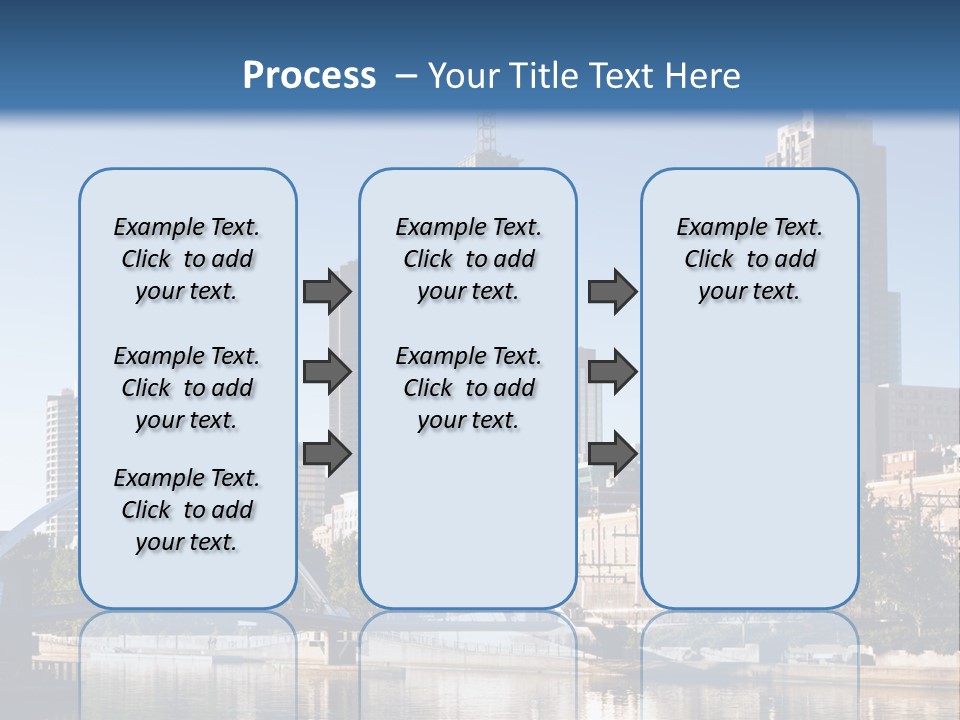 Process – Your Title Text Here

Example Text. Click to add your text.

Example Text. Click to add your text.

Example Text. Click to add your text.

Example Text. Click to add your text.

Example Text. Click to add your text.

Example Text. Click to add your text.